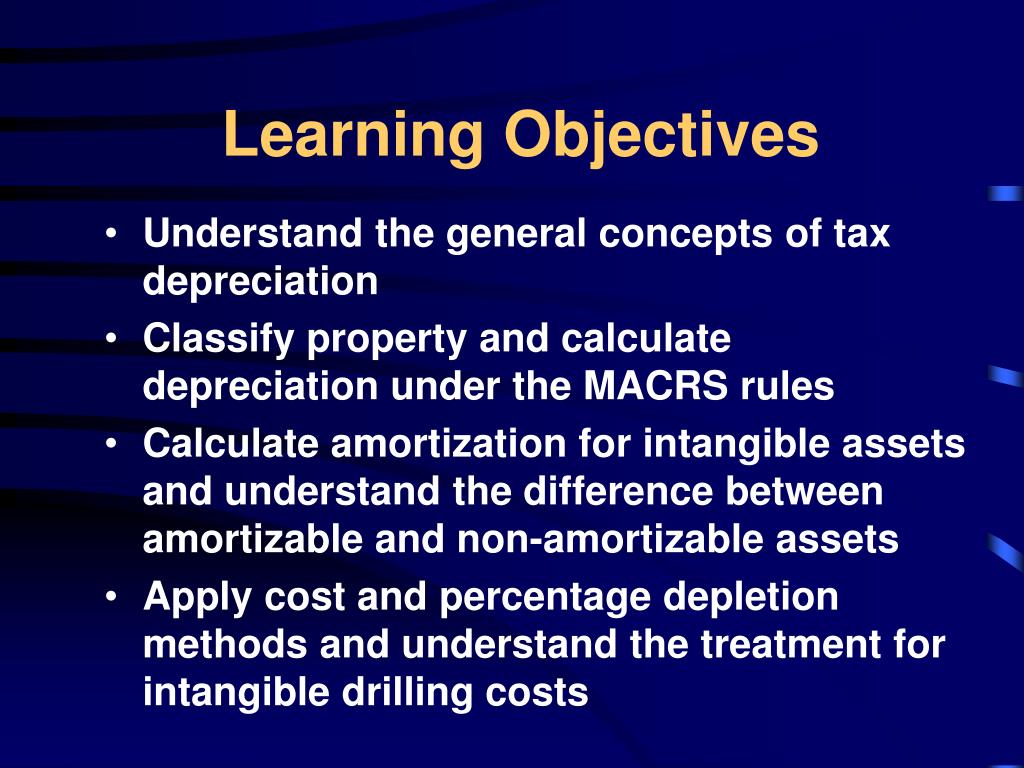 Learning Objectives

• Understand the general concepts of tax depreciation
• Classify property and calculate depreciation under the MACRS rules
• Calculate amortization for intangible assets and understand the difference between amortizable and non-amortizable assets
• Apply cost and percentage depletion methods and understand the treatment for intangible drilling costs